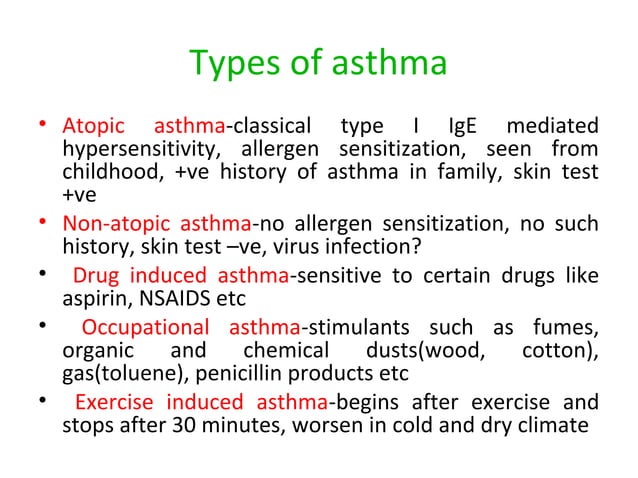 Types of asthma

• Atopic asthma-classical type I IgE mediated hypersensitivity, allergen sensitization, seen from childhood, +ve history of asthma in family, skin test +ve

• Non-atopic asthma-no allergen sensitization, no such history, skin test –ve, virus infection?

• Drug induced asthma-sensitive to certain drugs like aspirin, NSAIDS etc

• Occupational asthma-stimulants such as fumes, organic and chemical dusts(wood, cotton), gas(toluene), penicillin products etc

• Exercise induced asthma-begins after exercise and stops after 30 minutes, worsen in cold and dry climate